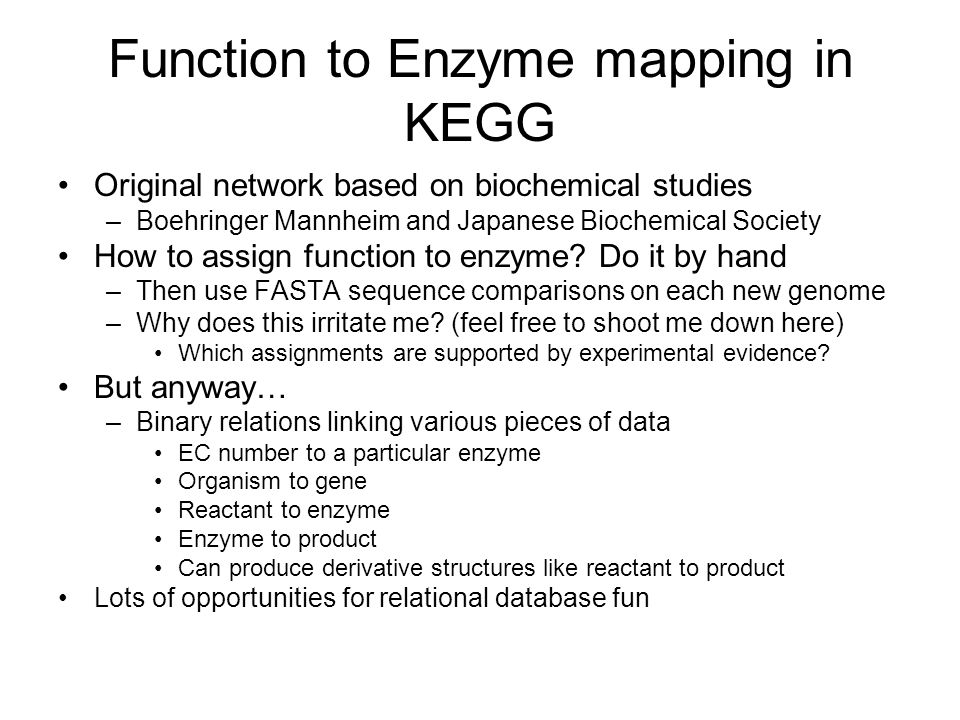 Function to Enzyme mapping in KEGG

• Original network based on biochemical studies
– Boehringer Mannheim and Japanese Biochemical Society
• How to assign function to enzyme? Do it by hand
– Then use FASTA sequence comparisons on each new genome
– Why does this irritate me? (feel free to shoot me down here)
• Which assignments are supported by experimental evidence?
• But anyway…
– Binary relations linking various pieces of data
• EC number to a particular enzyme
• Organism to gene
• Reactant to enzyme
• Enzyme to product
• Can produce derivative structures like reactant to product
• Lots of opportunities for relational database fun